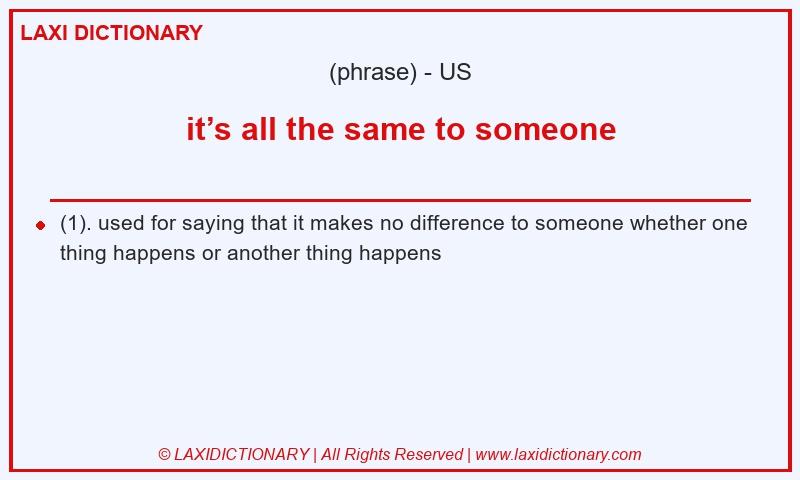 LAXI DICTIONARY

(phrase) - US

it’s all the same to someone

(1). used for saying that it makes no difference to someone whether one thing happens or another thing happens

© LAXIDICTIONARY | All Rights Reserved | www.laxidictionary.com